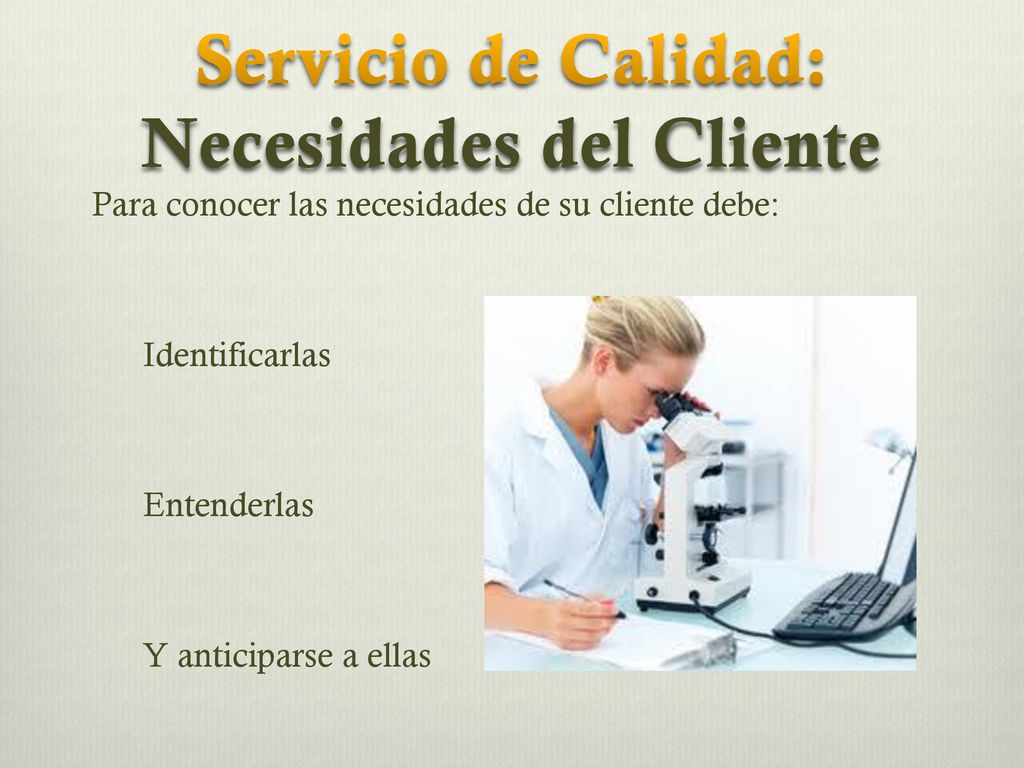 Servicio de Calidad:
Necesidades del Cliente

Para conocer las necesidades de su cliente debe:

Identificarlas

Entenderlas

Y anticiparse a ellas